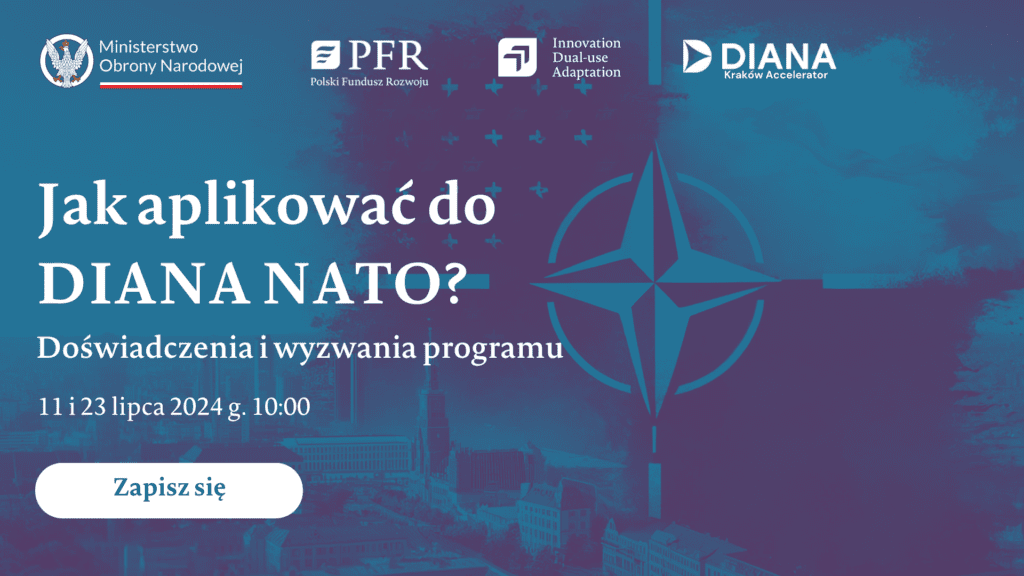 Ministerstwo Obrony Narodowej

PFR
Polski Fundusz Rozwoju

Innovation
Dual-use
Adaptation

DIANA
Kraków Accelerator

Jak aplikować do DIANA NATO?

Doświadczenia i wyzwania programu

11 i 23 lipca 2024 g. 10:00

Zapisz się